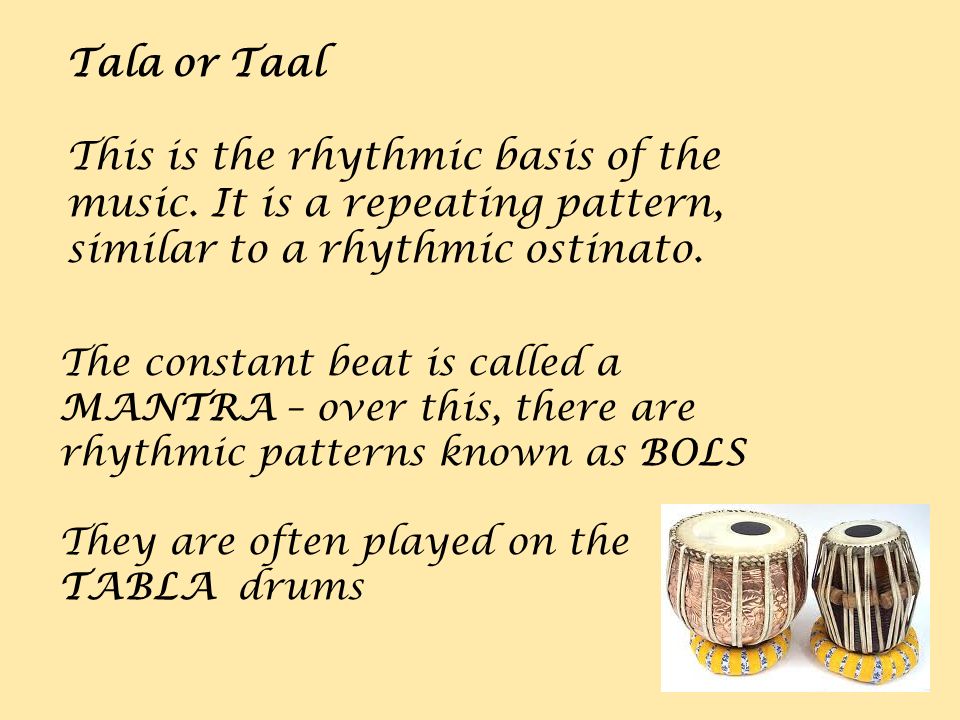 Tala or Taal

This is the rhythmic basis of the music. It is a repeating pattern, similar to a rhythmic ostinato.

The constant beat is called a MANTRA – over this, there are rhythmic patterns known as BOLS

They are often played on the TABLA drums